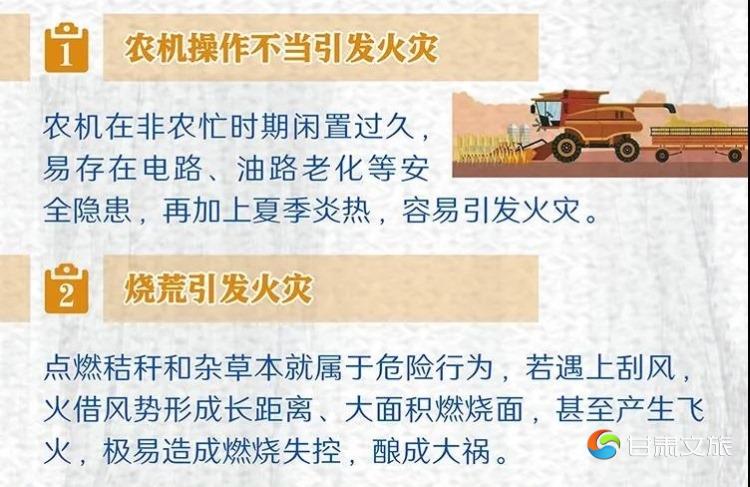 1 农机操作不当引发火灾

农机在非农忙时期闲置过久，易存在电路、油路老化等安全隐患，再加上夏季炎热，容易引发火灾。

2 烧荒引发火灾

点燃秸秆和杂草本就属于危险行为，若遇上刮风，火借风势形成长距离、大面积燃烧面，甚至产生飞火，极易造成燃烧失控，酿成大祸。

甘肃文旅